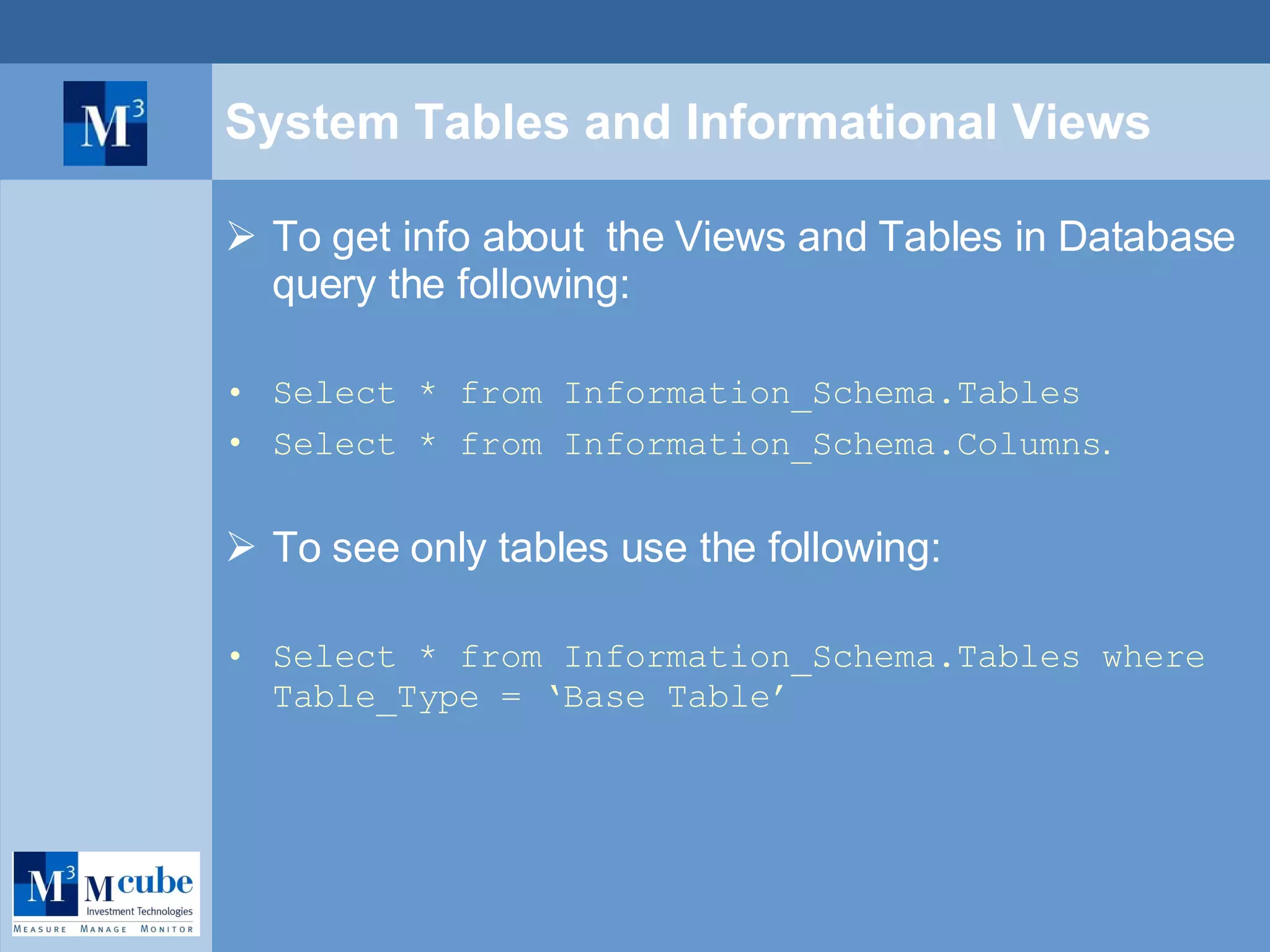 $M^3$

System Tables and Informational Views

➢ To get info about the Views and Tables in Database query the following:

• Select * from Information_Schema.Tables
• Select * from Information_Schema.Columns.

➢ To see only tables use the following:

• Select * from Information_Schema.Tables where Table_Type = ‘Base Table’

$M^3$ Mcube Investment Technologies
MEASURE MANAGE MONITOR